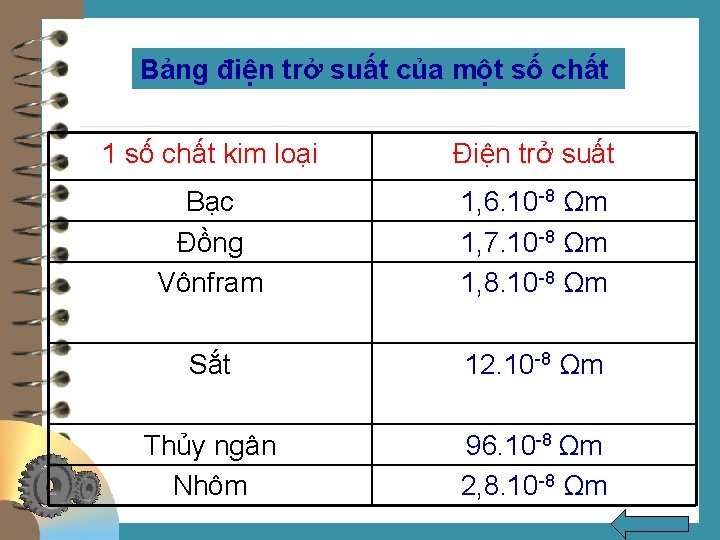 Bảng điện trở suất của một số chất

| 1 số chất kim loại | Điện trở suất |
|---|---|
| Bạc | $1,6.10^{-8}$ Ωm |
| Đồng | $1,7.10^{-8}$ Ωm |
| Vônfram | $1,8.10^{-8}$ Ωm |
| Sắt | $12.10^{-8}$ Ωm |
| Thủy ngân | $96.10^{-8}$ Ωm |
| Nhôm | $2,8.10^{-8}$ Ωm |